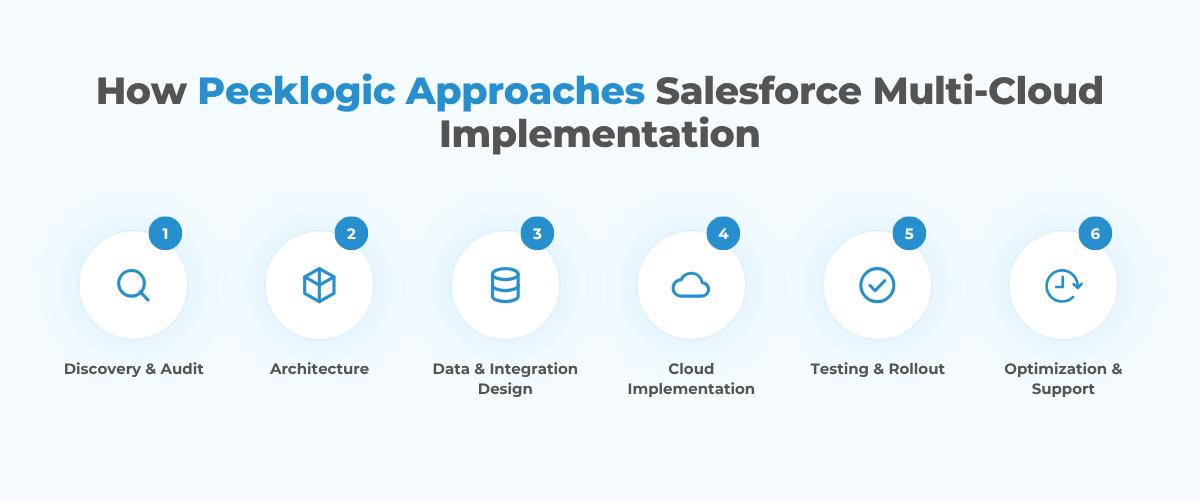 How Peeklogic Approaches Salesforce Multi-Cloud Implementation

1
Discovery & Audit

2
Architecture

3
Data & Integration Design

4
Cloud Implementation

5
Testing & Rollout

6
Optimization & Support